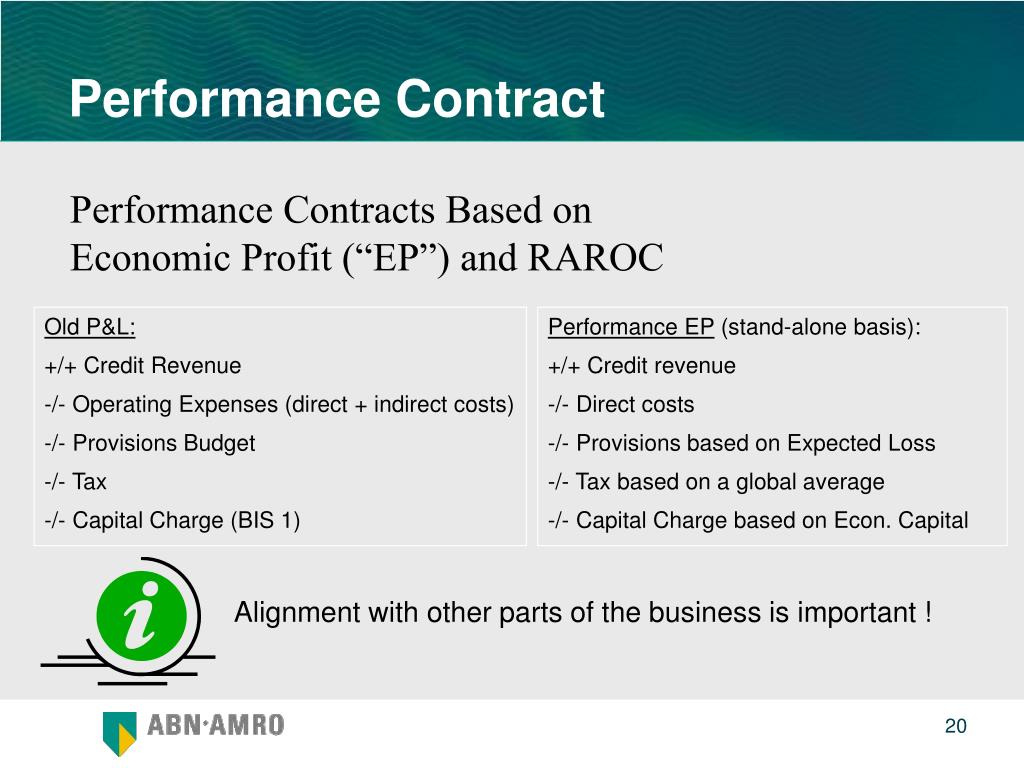 Performance Contract

Performance Contracts Based on Economic Profit (“EP”) and RAROC

Old P&L:
+/+ Credit Revenue
-/- Operating Expenses (direct + indirect costs)
-/- Provisions Budget
-/- Tax
-/- Capital Charge (BIS 1)

Performance EP (stand-alone basis):
+/+ Credit revenue
-/- Direct costs
-/- Provisions based on Expected Loss
-/- Tax based on a global average
-/- Capital Charge based on Econ. Capital

i

Alignment with other parts of the business is important !

ABN·AMRO

20